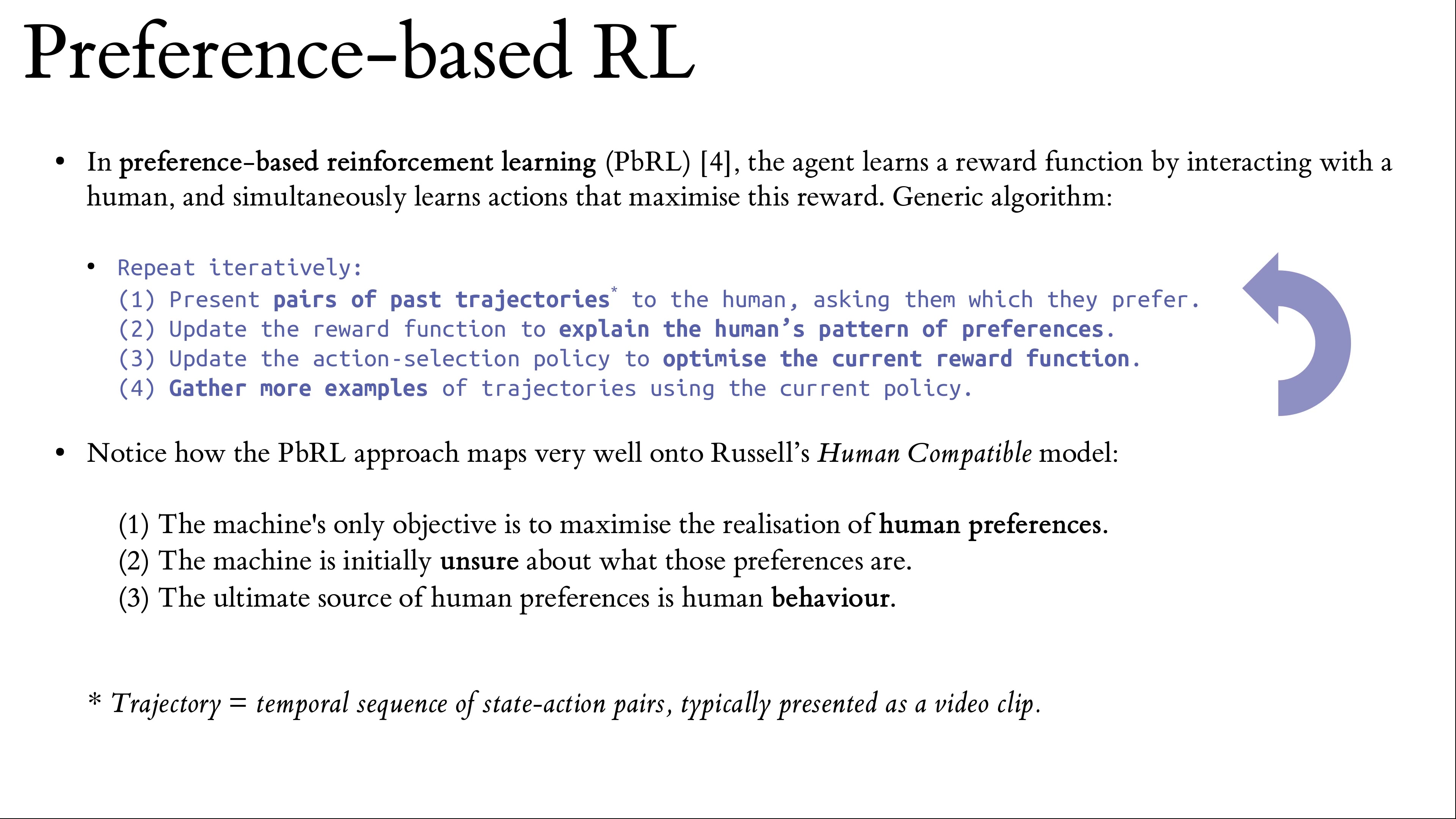 Preference-based RL

• In preference-based reinforcement learning (PbRL) [4], the agent learns a reward function by interacting with a human, and simultaneously learns actions that maximise this reward. Generic algorithm:

• Repeat iteratively:
(1) Present pairs of past trajectories* to the human, asking them which they prefer.
(2) Update the reward function to explain the human's pattern of preferences.
(3) Update the action-selection policy to optimise the current reward function.
(4) Gather more examples of trajectories using the current policy.

• Notice how the PbRL approach maps very well onto Russell's Human Compatible model:

(1) The machine's only objective is to maximise the realisation of human preferences.
(2) The machine is initially unsure about what those preferences are.
(3) The ultimate source of human preferences is human behaviour.

* Trajectory = temporal sequence of state-action pairs, typically presented as a video clip.